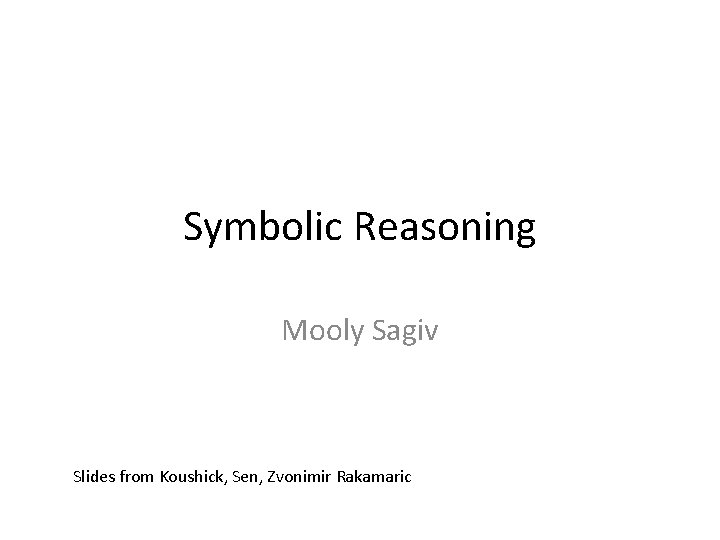 Symbolic Reasoning

Mooly Sagiv

Slides from Koushick, Sen, Zvonimir Rakamaric